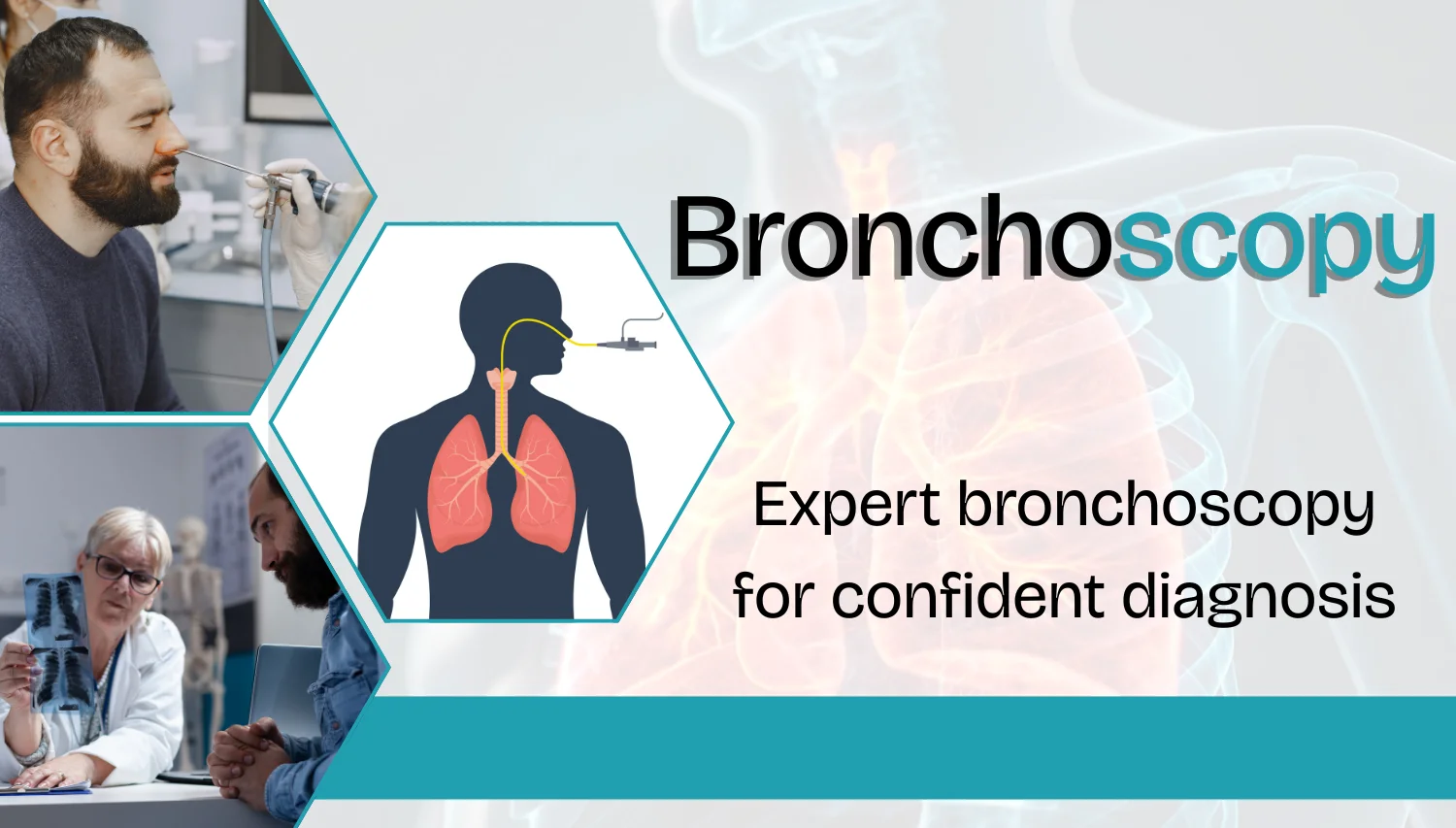 Bronchoscopy

Expert bronchoscopy for confident diagnosis